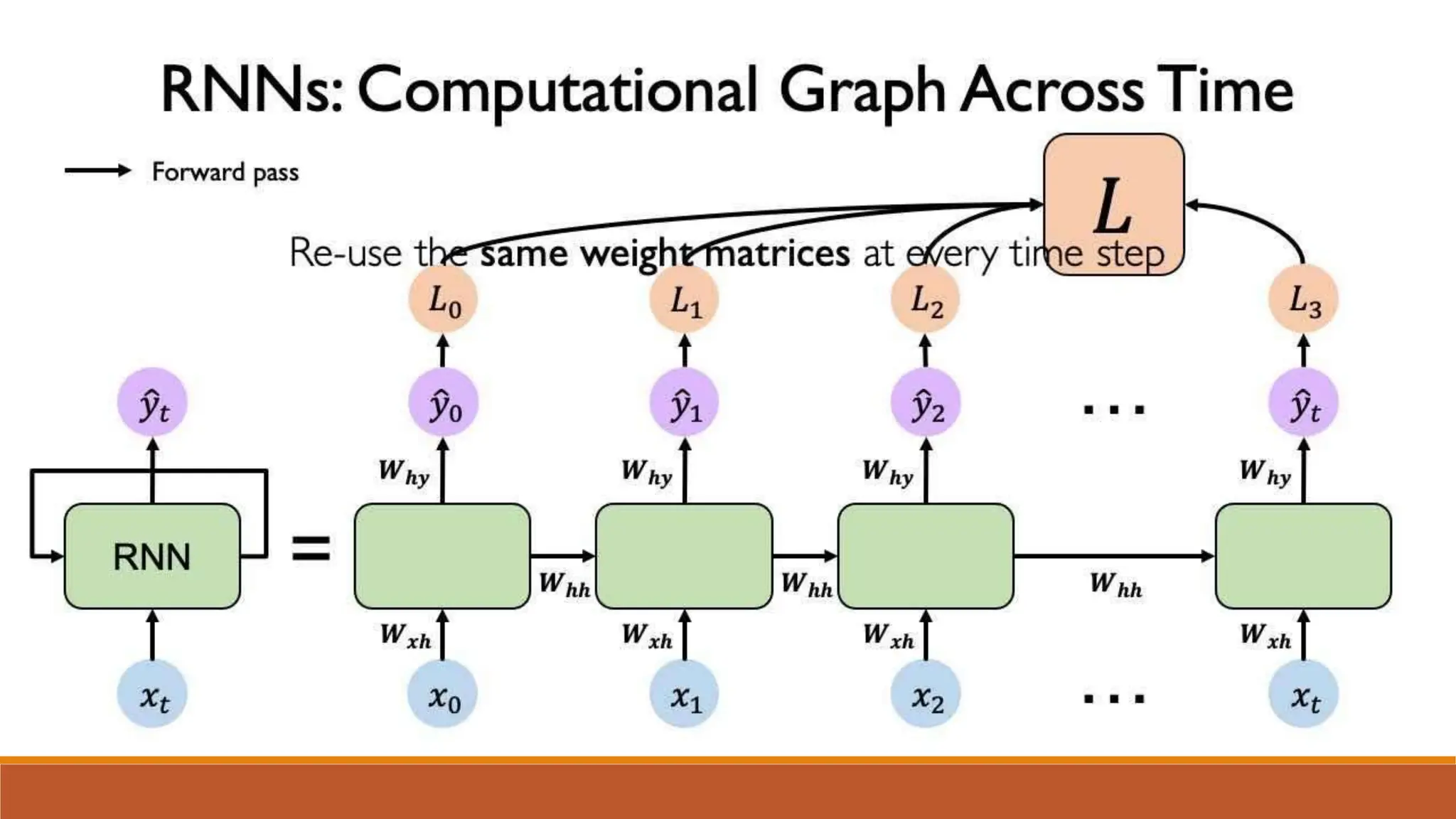 RNNs: Computational Graph Across Time

Forward pass

$L$

Re-use the **same weight matrices** at every time step

$L_0$ $L_1$ $L_2$ $L_3$

$\hat{y}_t$ $\hat{y}_0$ $\hat{y}_1$ $\hat{y}_2$ ... $\hat{y}_t$

$W_{hy}$ $W_{hy}$ $W_{hy}$ $W_{hy}$

RNN =

$W_{hh}$ $W_{hh}$ $W_{hh}$

$W_{xh}$ $W_{xh}$ $W_{xh}$ $W_{xh}$

$x_t$ $x_0$ $x_1$ $x_2$ ... $x_t$